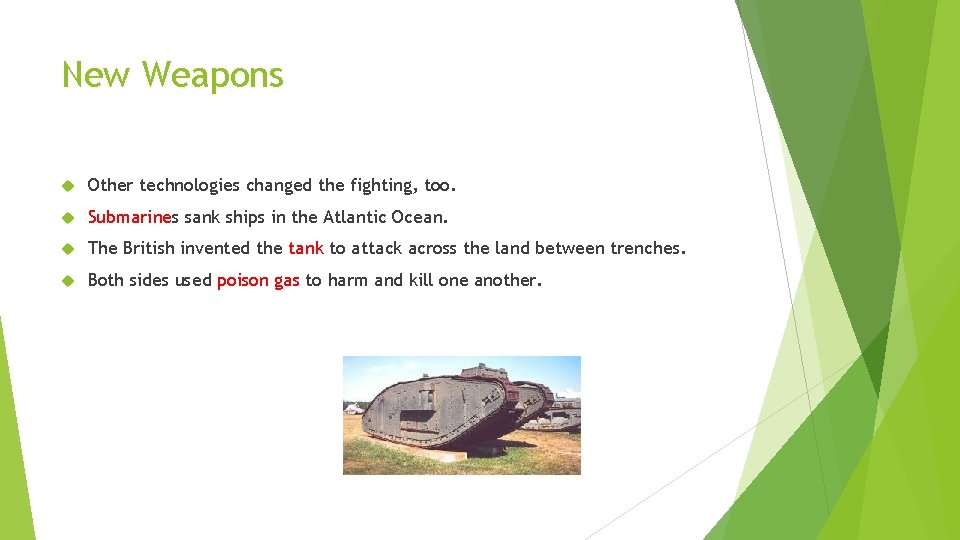 New Weapons

Other technologies changed the fighting, too.

Submarines sank ships in the Atlantic Ocean.

The British invented the tank to attack across the land between trenches.

Both sides used poison gas to harm and kill one another.